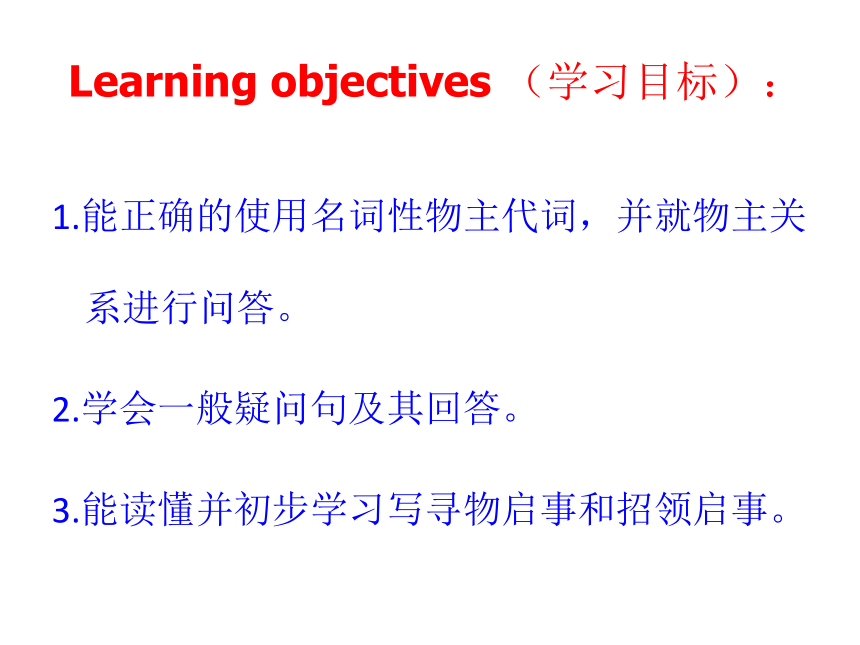 Learning objectives （学习目标）：

1.能正确的使用名词性物主代词，并就物主关系进行问答。

2.学会一般疑问句及其回答。

3.能读懂并初步学习写寻物启事和招领启事。